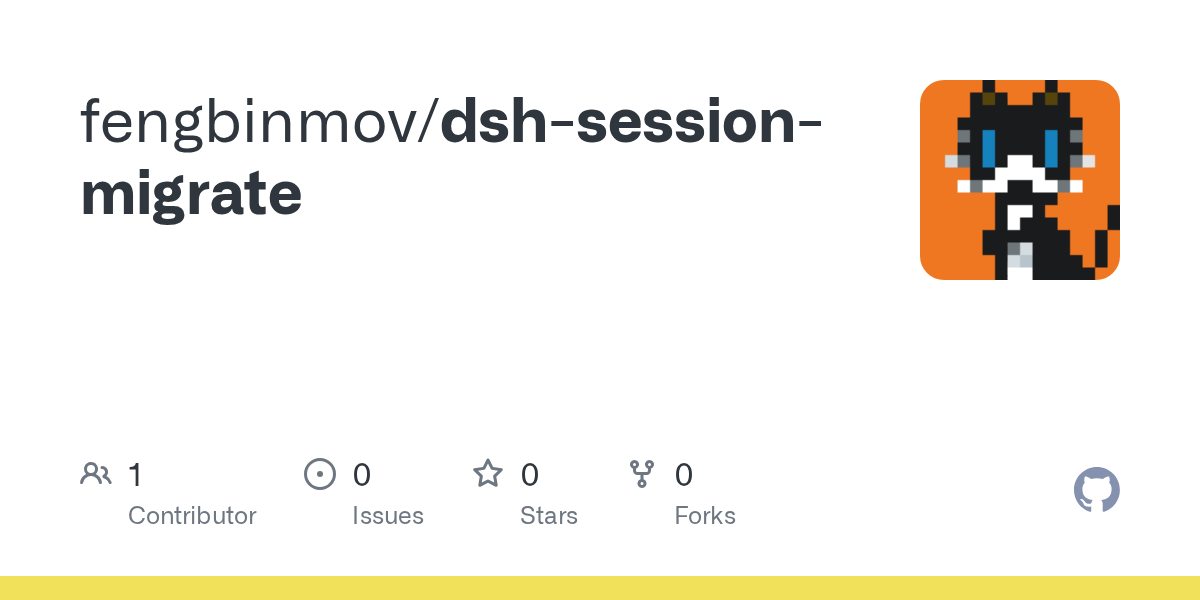 fengbinmov/dsh-session-migrate

1
Contributor

0
Issues

0
Stars

0
Forks